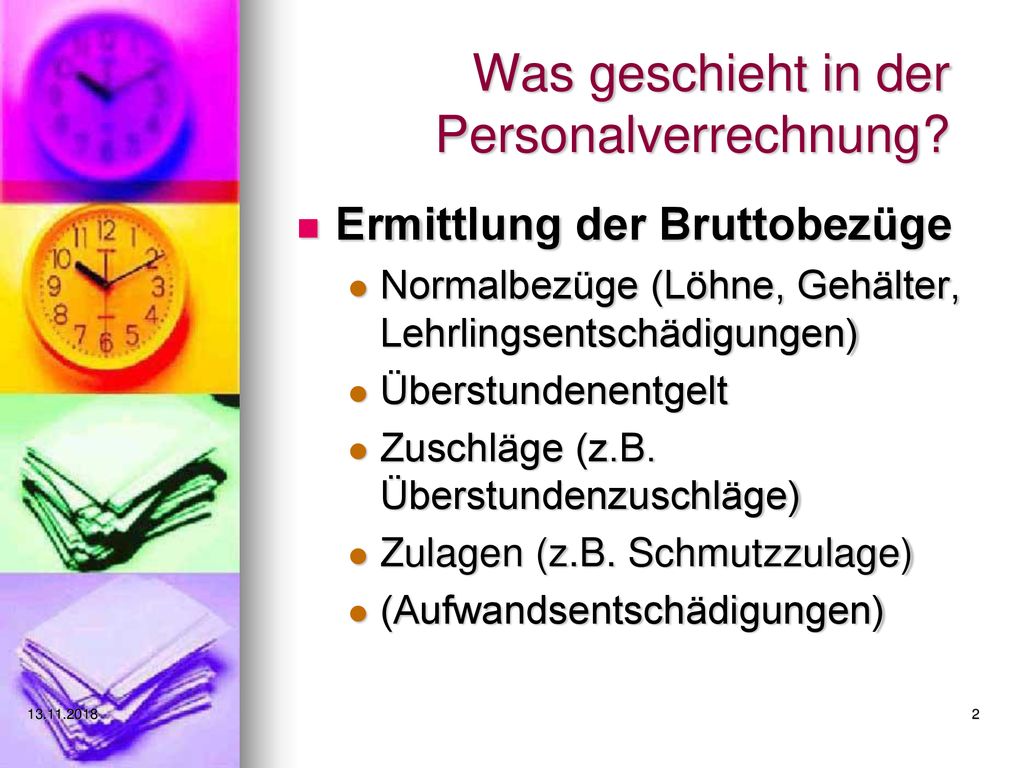 Was geschieht in der Personalverrechnung?

Ermittlung der Bruttobezüge

Normalbezüge (Löhne, Gehälter, Lehrlingsentschädigungen)

Überstundenentgelt

Zuschläge (z.B. Überstundenzuschläge)

Zulagen (z.B. Schmutzzulage)

(Aufwandsentschädigungen)

13.11.2018

2